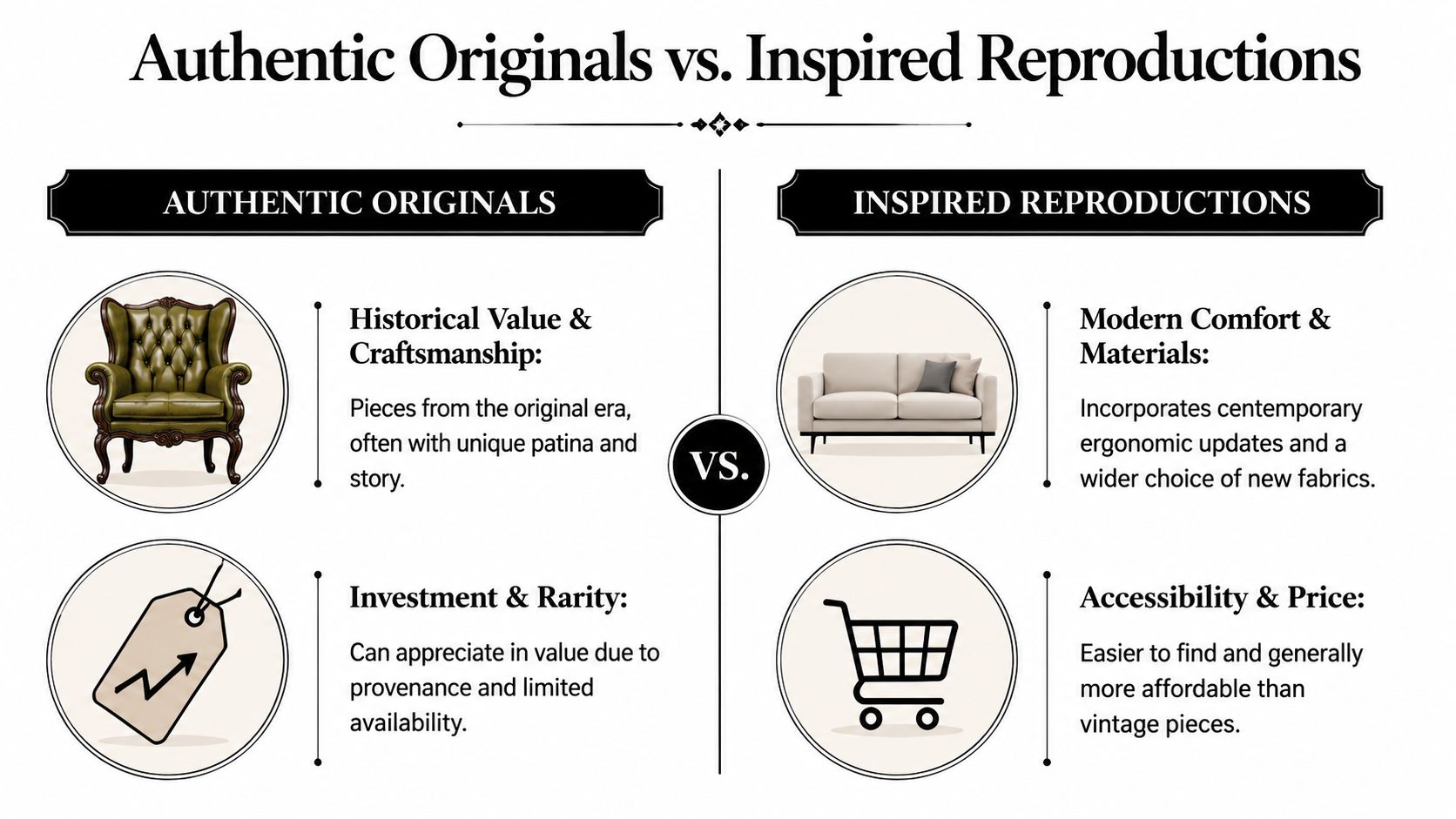 Authentic Originals vs. Inspired Reproductions

AUTHENTIC ORIGINALS

Historical Value & Craftsmanship:

Pieces from the original era, often with unique patina and story.

Investment & Rarity:

Can appreciate in value due to provenance and limited availability.

VS.

INSPIRED REPRODUCTIONS

Modern Comfort & Materials:

Incorporates centemporary ergonomic updates and a wider choice of new fabrics.

Accessibility & Price:

Easier to find and generally more affordable than vintage pieces.